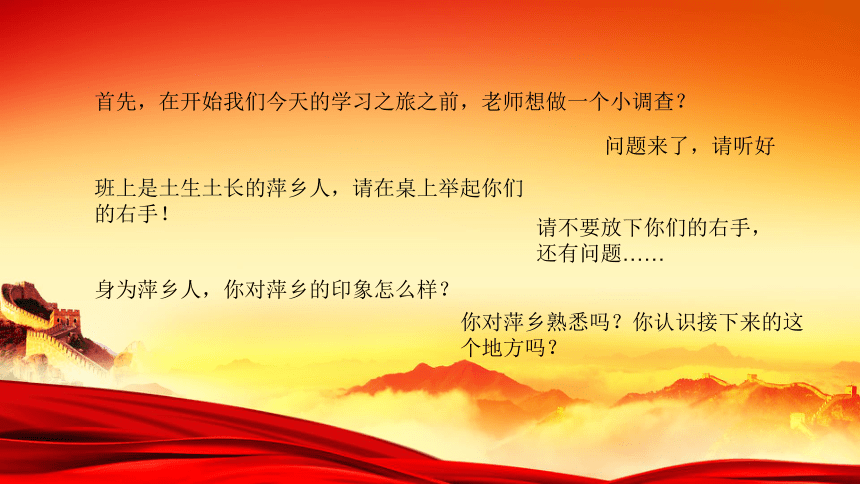 首先，在开始我们今天的学习之旅之前，老师想做一个小调查？

问题来了，请听好

班上是土生土长的萍乡人，请在桌上举起你们的右手！

请不要放下你们的右手，还有问题……

身为萍乡人，你对萍乡的印象怎么样？

你对萍乡熟悉吗？你认识接下来的这个地方吗？